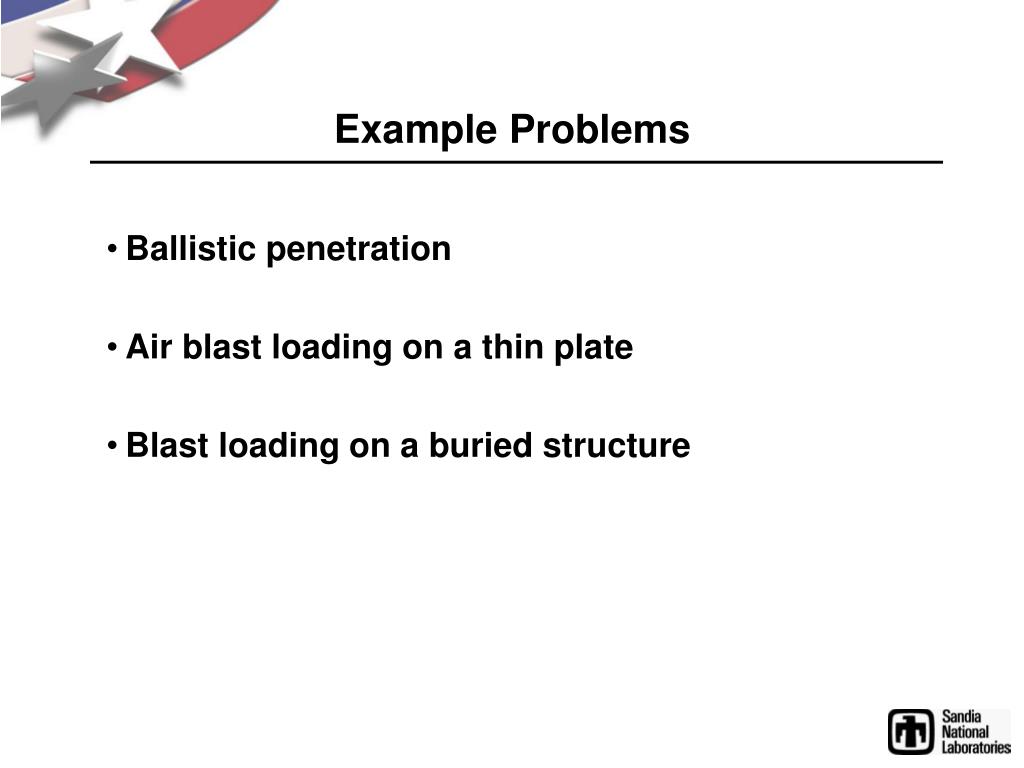 Example Problems

• Ballistic penetration

• Air blast loading on a thin plate

• Blast loading on a buried structure

Sandia National Laboratories